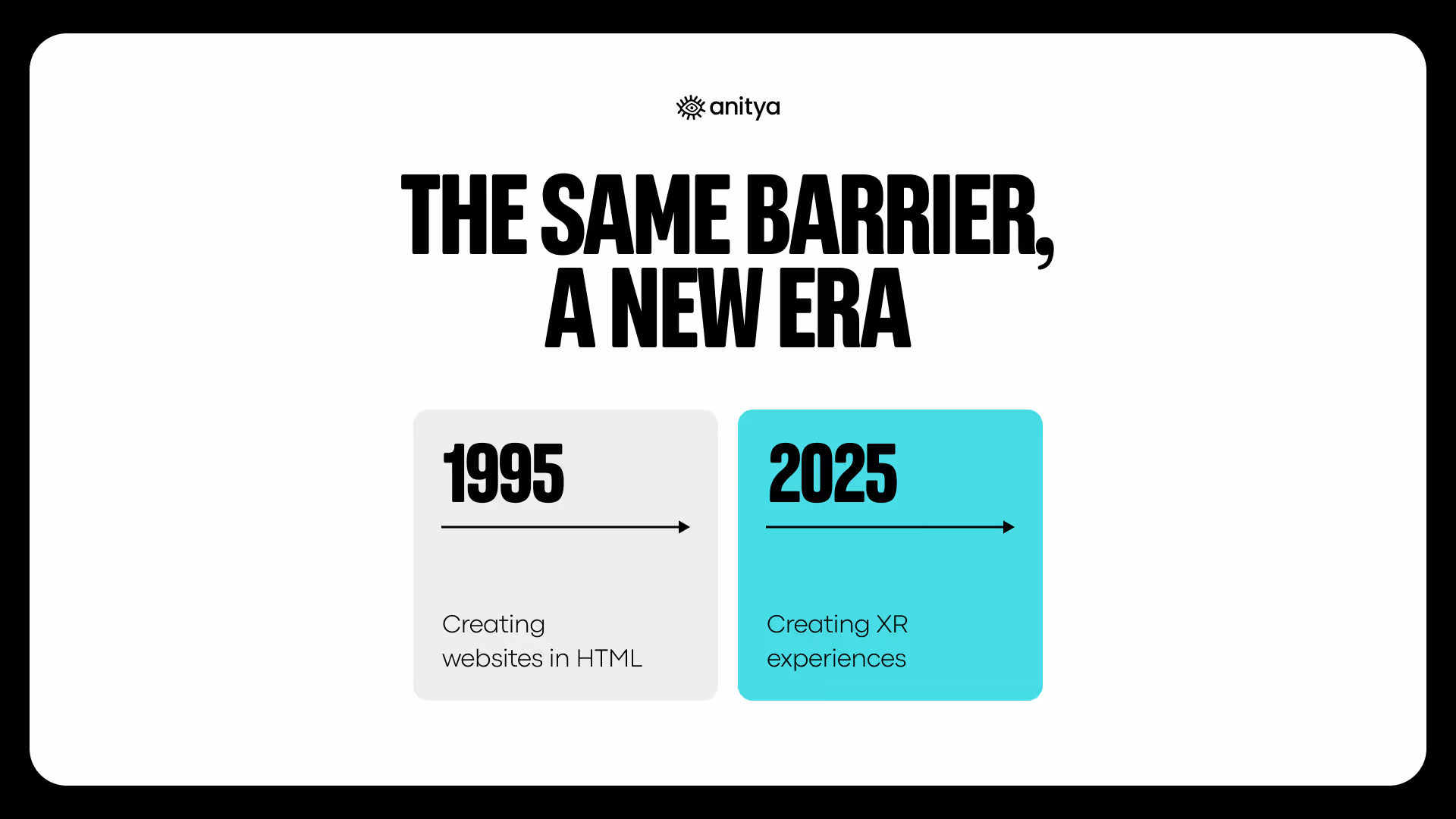 anitya

THE SAME BARRIER, A NEW ERA

1995

Creating websites in HTML

2025

Creating XR experiences